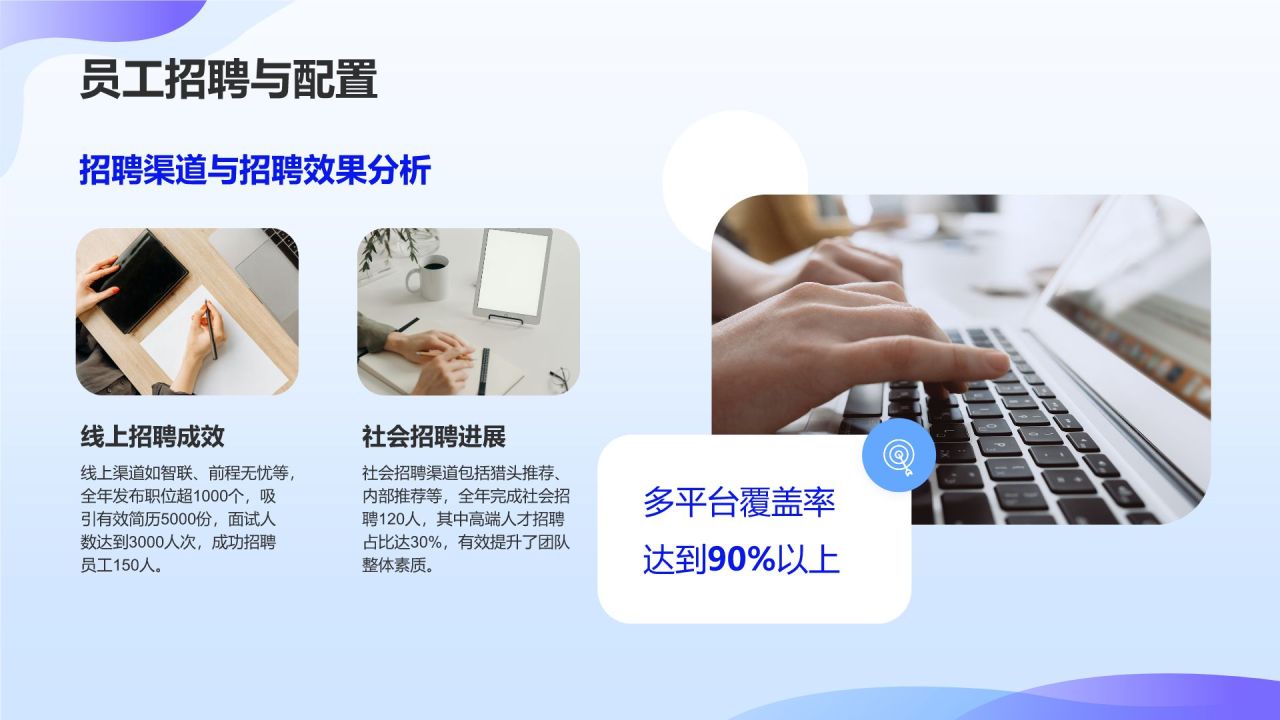 员工招聘与配置

招聘渠道与招聘效果分析

线上招聘成效

线上渠道如智联、前程无忧等，全年发布职位超1000个，吸引有效简历5000份，面试人数达到3000人次，成功招聘员工150人。

社会招聘进展

社会招聘渠道包括猎头推荐、内部推荐等，全年完成社会招聘120人，其中高端人才招聘占比达30%，有效提升了团队整体素质。

多平台覆盖率达到90%以上